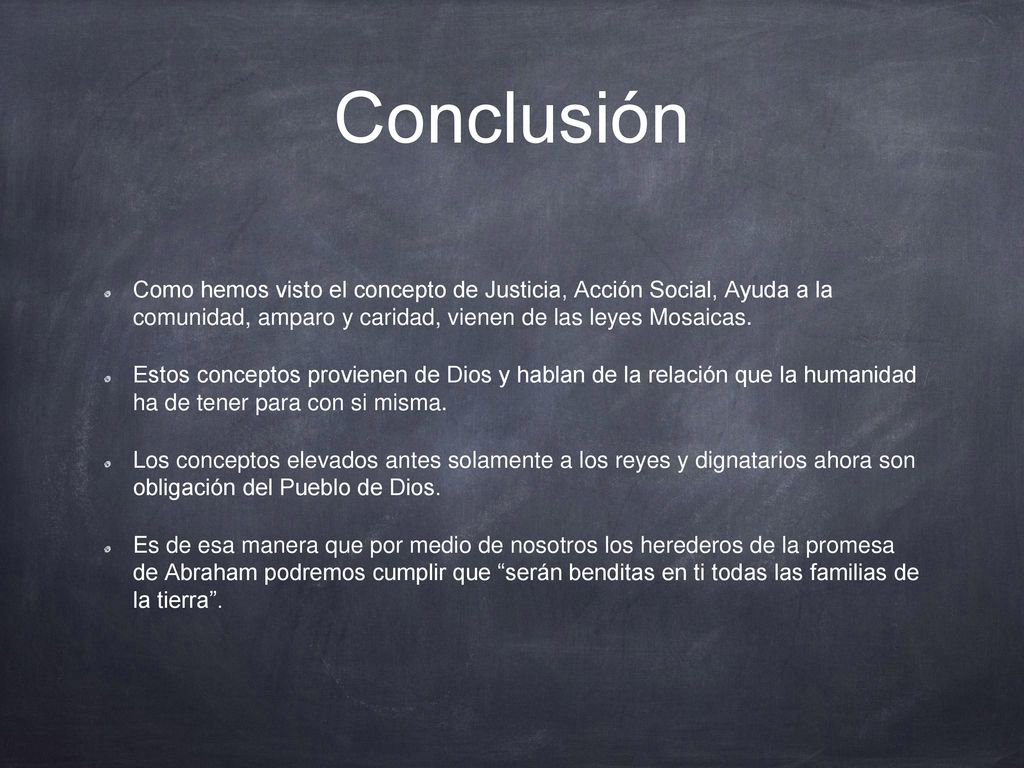 Conclusión

Como hemos visto el concepto de Justicia, Acción Social, Ayuda a la comunidad, amparo y caridad, vienen de las leyes Mosaicas.

Estos conceptos provienen de Dios y hablan de la relación que la humanidad ha de tener para con si misma.

Los conceptos elevados antes solamente a los reyes y dignatarios ahora son obligación del Pueblo de Dios.

Es de esa manera que por medio de nosotros los herederos de la promesa de Abraham podremos cumplir que “serán benditas en ti todas las familias de la tierra”.